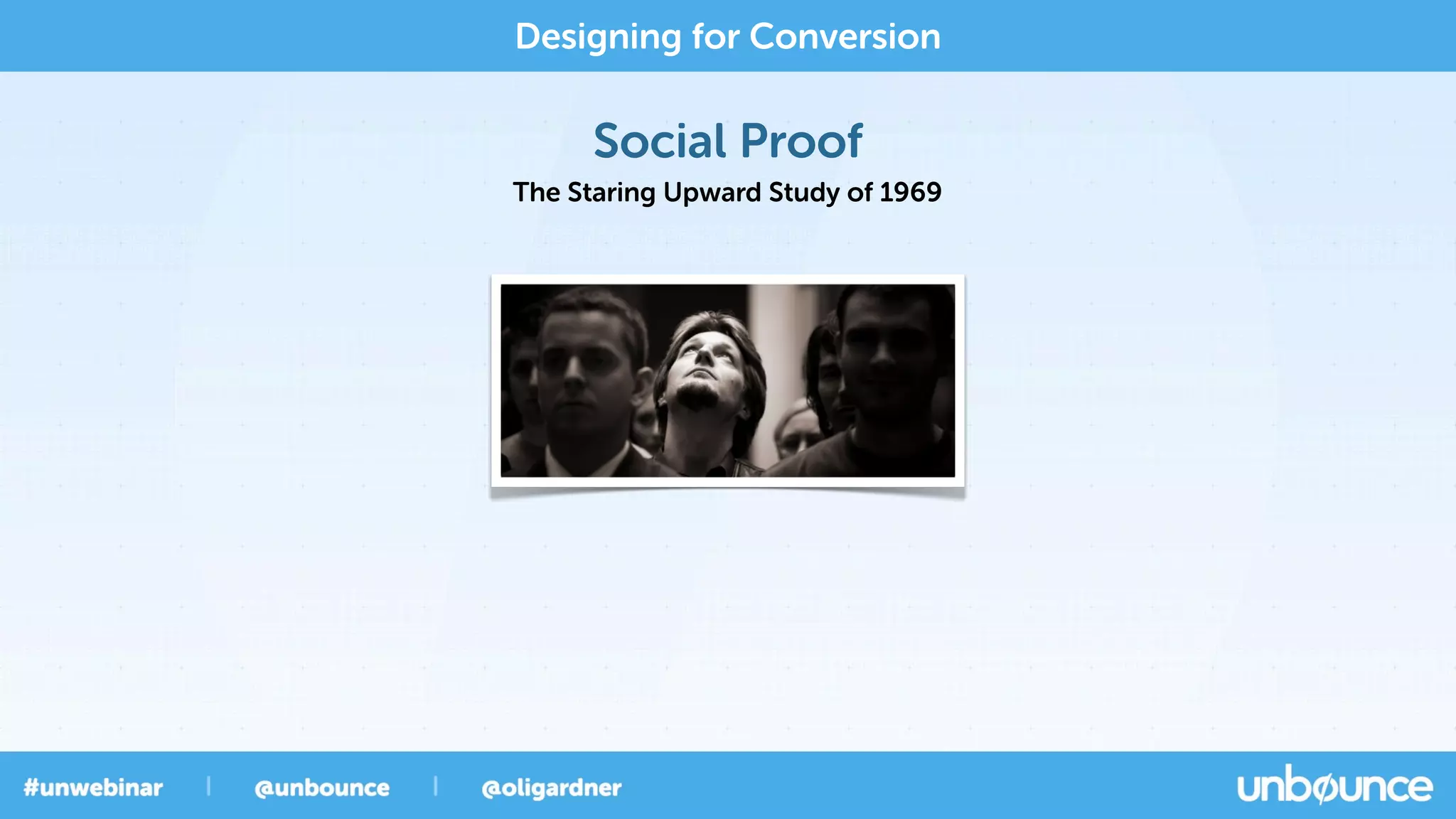 Designing for Conversion

Social Proof

The Staring Upward Study of 1969

#unwebinar | @unbounce | @oligardner

unbounce